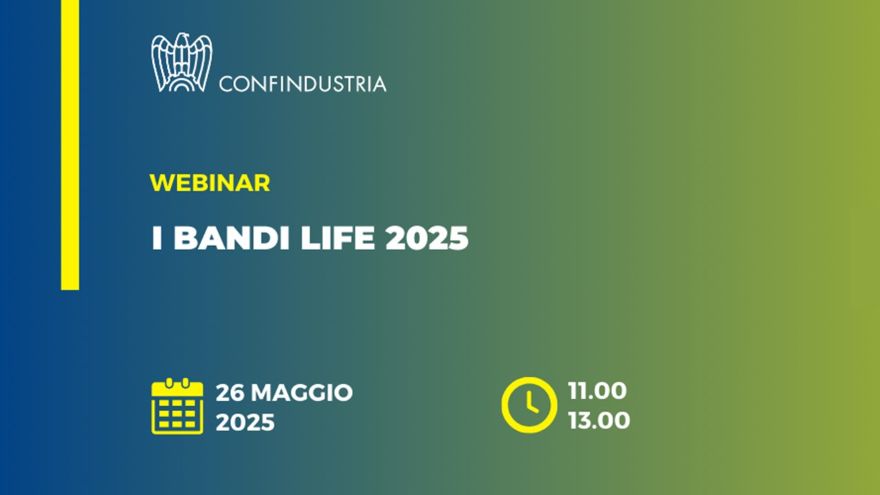 CONFINDUSTRIA

WEBINAR

I BANDI LIFE 2025

26 MAGGIO 2025

11.00
13.00